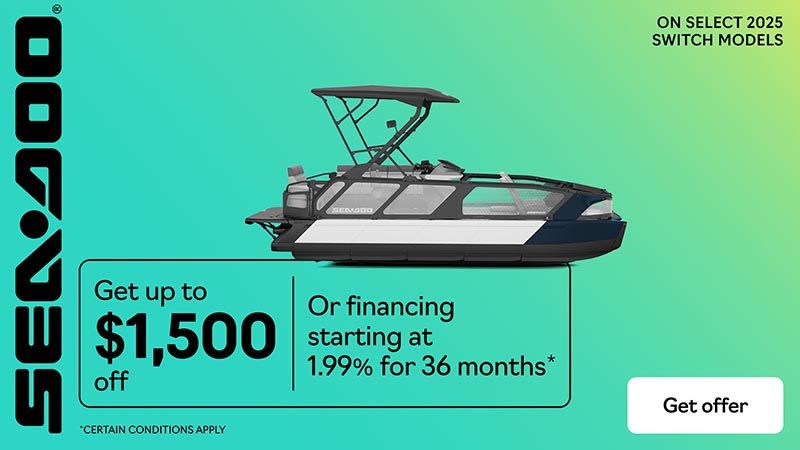 SEA-DOO®

ON SELECT 2025 SWITCH MODELS

SEA-DOO

Get up to $1,500 off

Or financing starting at 1.99% for 36 months*

*CERTAIN CONDITIONS APPLY

Get offer